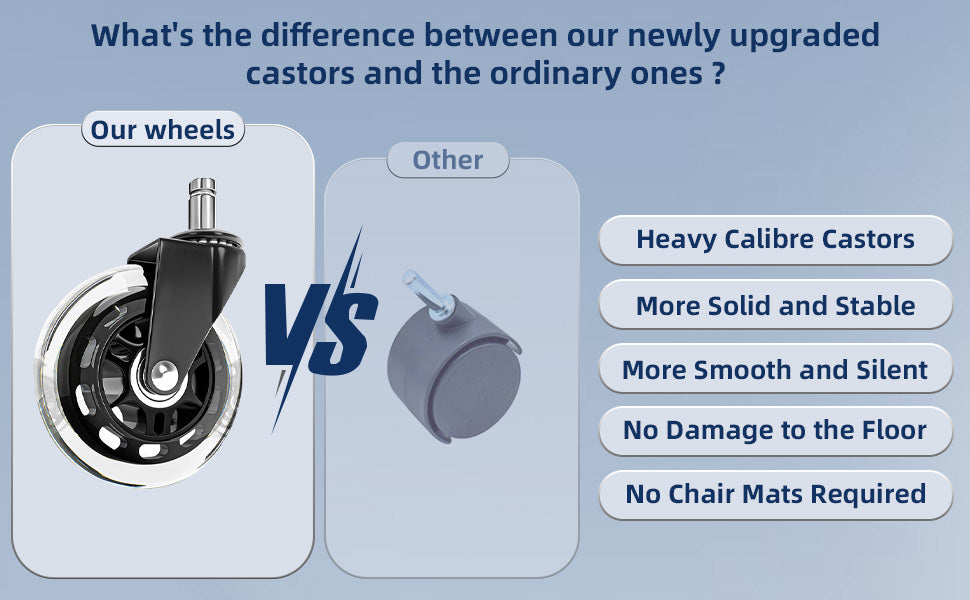 What's the difference between our newly upgraded castors and the ordinary ones ?

Our wheels

VS

Other

Heavy Calibre Castors

More Solid and Stable

More Smooth and Silent

No Damage to the Floor

No Chair Mats Required